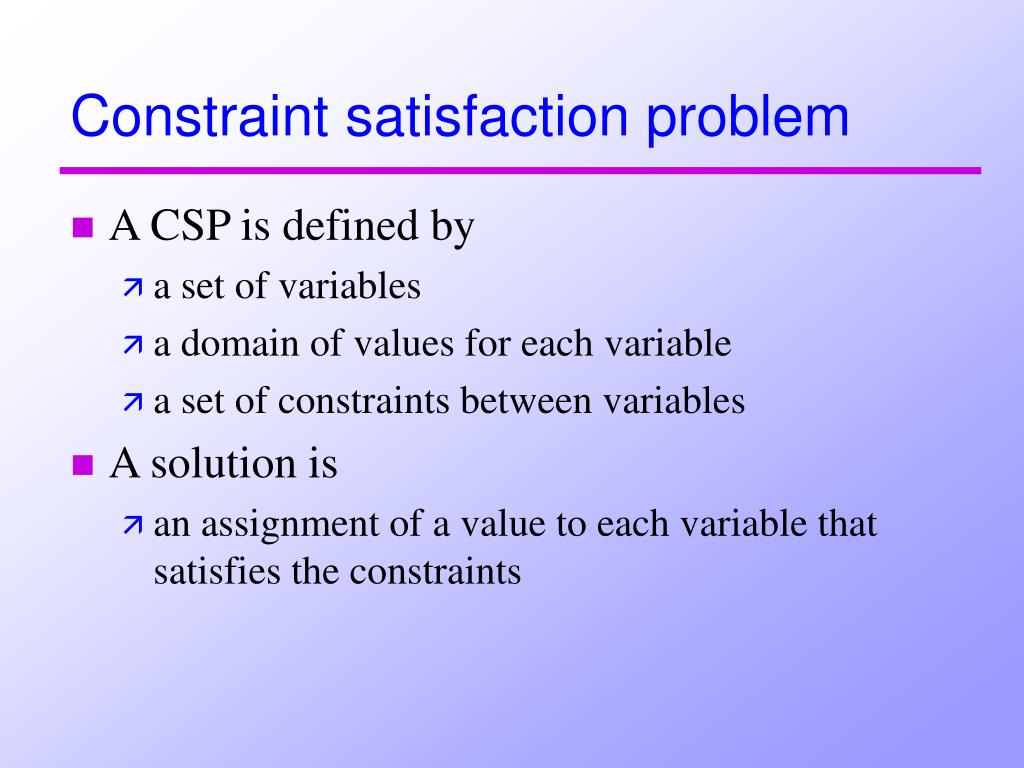 Constraint satisfaction problem

A CSP is defined by
a set of variables
a domain of values for each variable
a set of constraints between variables

A solution is
an assignment of a value to each variable that satisfies the constraints